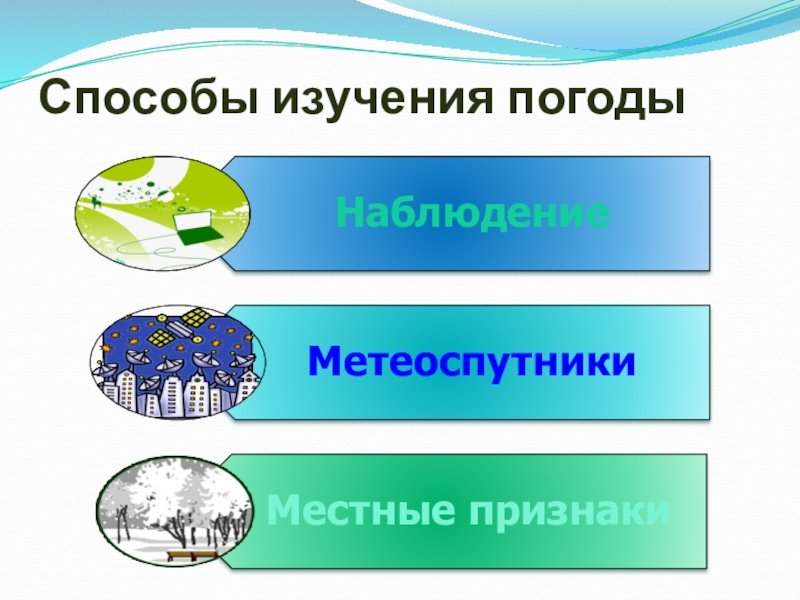 Способы изучения погоды

Наблюдение

Метеоспутники

Местные признаки